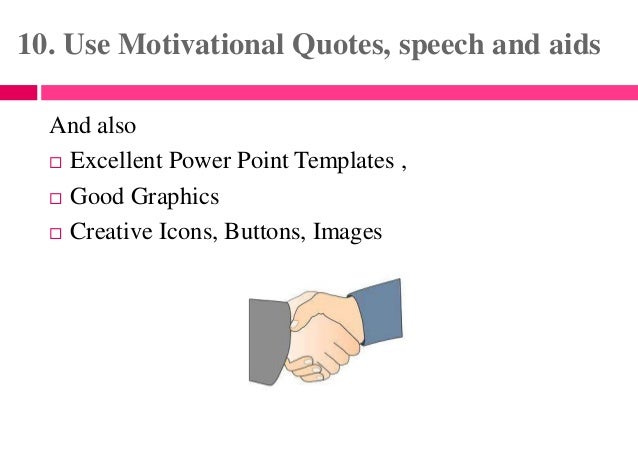 10. Use Motivational Quotes, speech and aids

And also

□ Excellent Power Point Templates ,
□ Good Graphics
□ Creative Icons, Buttons, Images